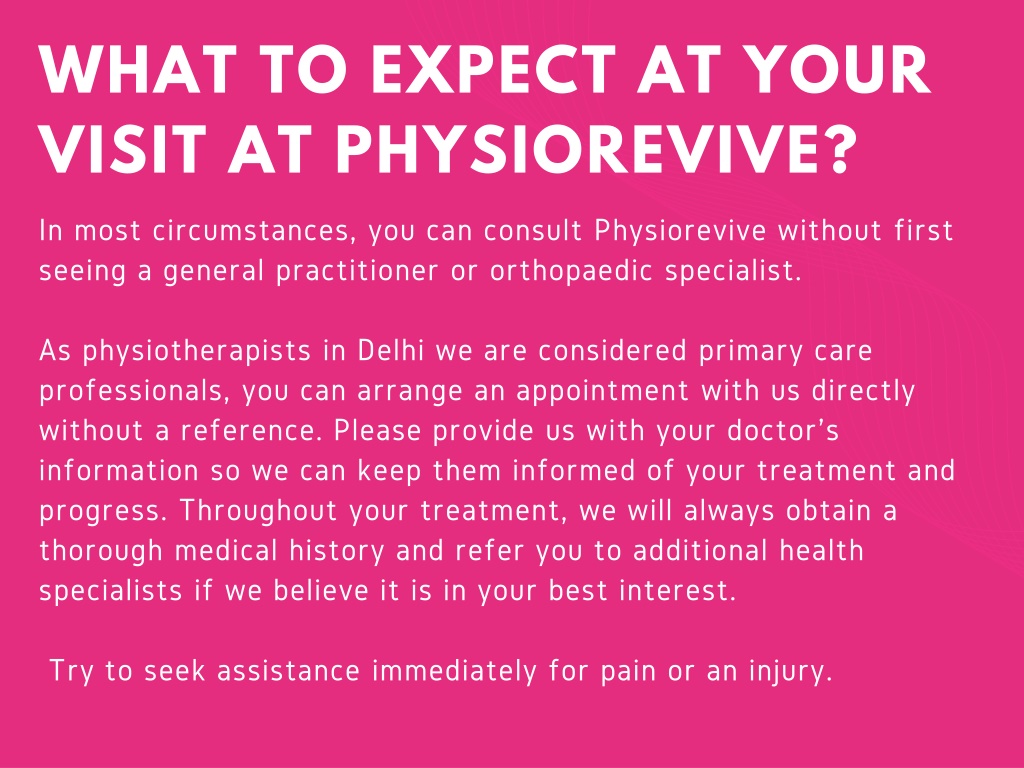 WHAT TO EXPECT AT YOUR VISIT AT PHYSIOREVIVE?

In most circumstances, you can consult Physiorevive without first seeing a general practitioner or orthopaedic specialist.

As physiotherapists in Delhi we are considered primary care professionals, you can arrange an appointment with us directly without a reference. Please provide us with your doctor's information so we can keep them informed of your treatment and progress. Throughout your treatment, we will always obtain a thorough medical history and refer you to additional health specialists if we believe it is in your best interest.

Try to seek assistance immediately for pain or an injury.